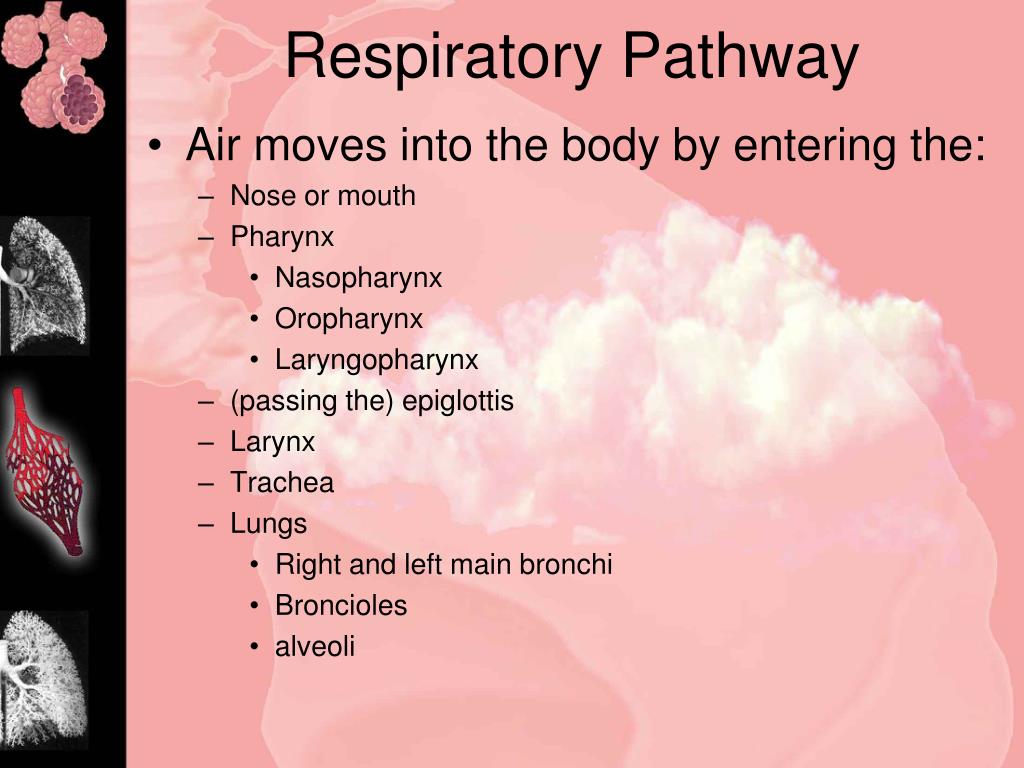 Respiratory Pathway

• Air moves into the body by entering the:
  – Nose or mouth
  – Pharynx
    • Nasopharynx
    • Oropharynx
    • Laryngopharynx
  – (passing the) epiglottis
  – Larynx
  – Trachea
  – Lungs
    • Right and left main bronchi
    • Broncioles
    • alveoli